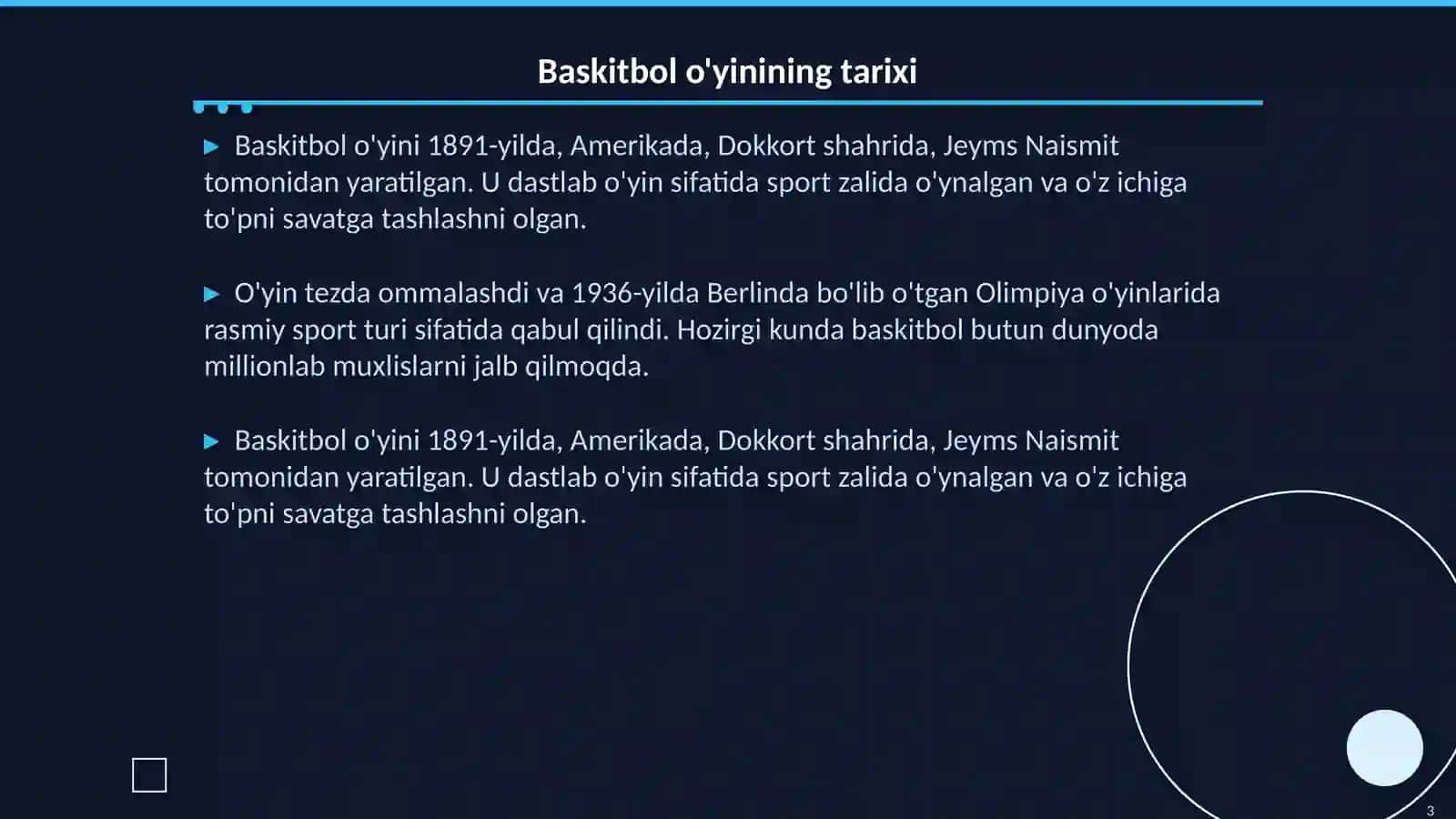 Baskitbol o'yinining tarixi

▶ Baskitbol o'yini 1891-yilda, Amerikada, Dokkort shahrida, Jeyms Naismit tomonidan yaratilgan. U dastlab o'yin sifatida sport zalida o'ynalgan va o'z ichiga to'pni savatga tashlashni olgan.

▶ O'yin tezda ommalashdi va 1936-yilda Berlinda bo'lib o'tgan Olimpiya o'yinlarida rasmiy sport turi sifatida qabul qilindi. Hozirgi kunda baskitbol butun dunyoda millionlab muxlislarni jalb qilmoqda.

▶ Baskitbol o'yini 1891-yilda, Amerikada, Dokkort shahrida, Jeyms Naismit tomonidan yaratilgan. U dastlab o'yin sifatida sport zalida o'ynalgan va o'z ichiga to'pni savatga tashlashni olgan.

3